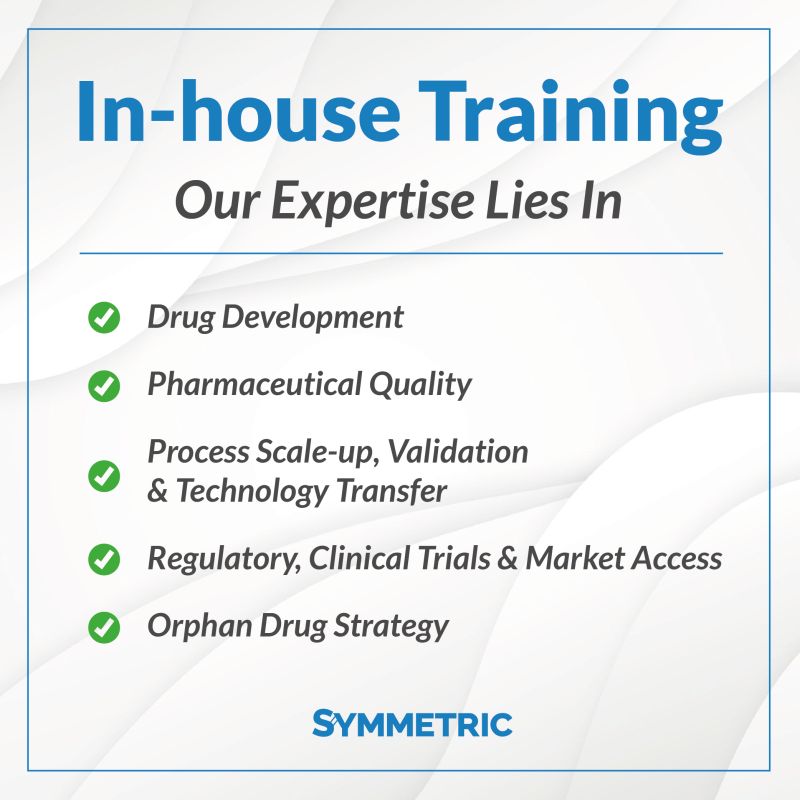 In-house Training

Our Expertise Lies In

Drug Development

Pharmaceutical Quality

Process Scale-up, Validation & Technology Transfer

Regulatory, Clinical Trials & Market Access

Orphan Drug Strategy

SYMMETRIC